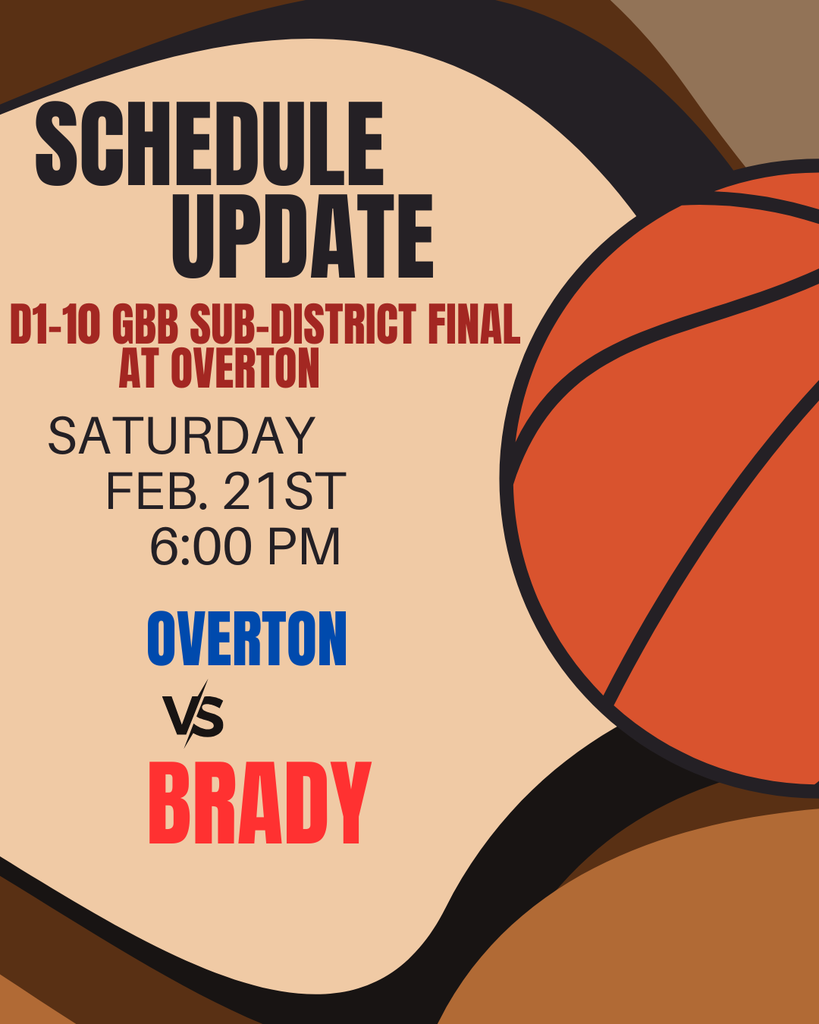 SCHEDULE UPDATE

D1-10 GBB SUB-DISTRICT FINAL AT OVERTON

SATURDAY
FEB. 21ST
6:00 PM

OVERTON
VS
BRADY